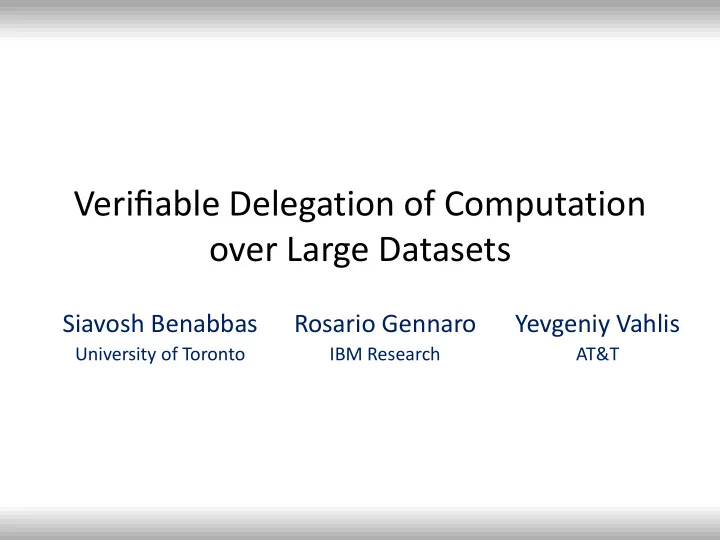 Verifiable Delegation of Computation over Large Datasets

Siavosh Benabbas
University of Toronto

Rosario Gennaro
IBM Research

Yevgeniy Vahlis
AT&T